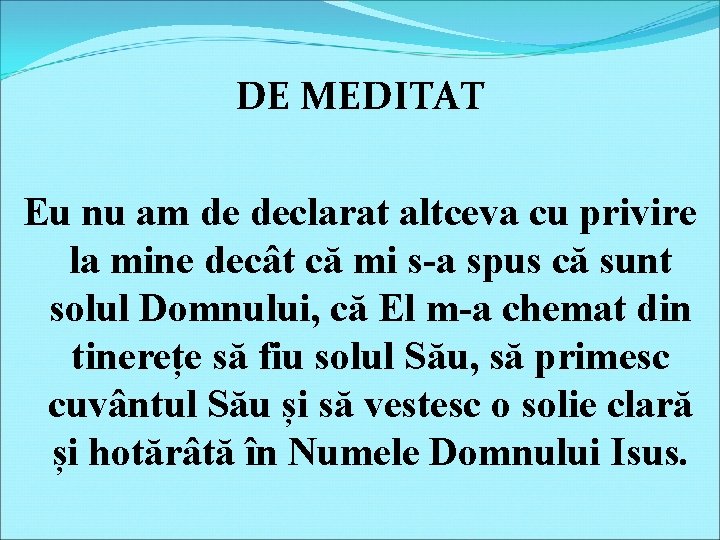 DE MEDITAT

Eu nu am de declarat altceva cu privire la mine decât că mi s-a spus că sunt solul Domnului, că El m-a chemat din tinerețe să fiu solul Său, să primesc cuvântul Său și să vestesc o solie clară și hotărâtă în Numele Domnului Isus.